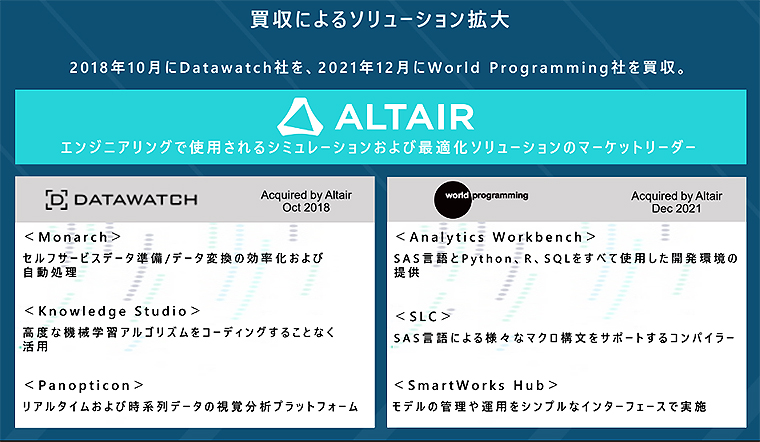 買収によるソリューション拡大

2018年10月にDatawatch社を、2021年12月にWorld Programming社を買収。

ALTAIR

エンジニアリングで使用されるシミュレーションおよび最適化ソリューションのマーケットリーダー

DATAWATCH

Acquired by Altair
Oct 2018

＜Monarch＞

セルフサービスデータ準備/データ変換の効率化および自動処理

＜Knowledge Studio＞

高度な機械学習アルゴリズムをコーディングすることなく活用

＜Panopticon＞

リアルタイムおよび時系列データの視覚分析プラットフォーム

world programming

Acquired by Altair
Dec 2021

＜Analytics Workbench＞

SAS言語とPython、R、SQLをすべて使用した開発環境の提供

＜SLC＞

SAS言語による様々なマクロ構文をサポートするコンパイラー

＜SmartWorks Hub＞

モデルの管理や運用をシンプルなインターフェースで実施